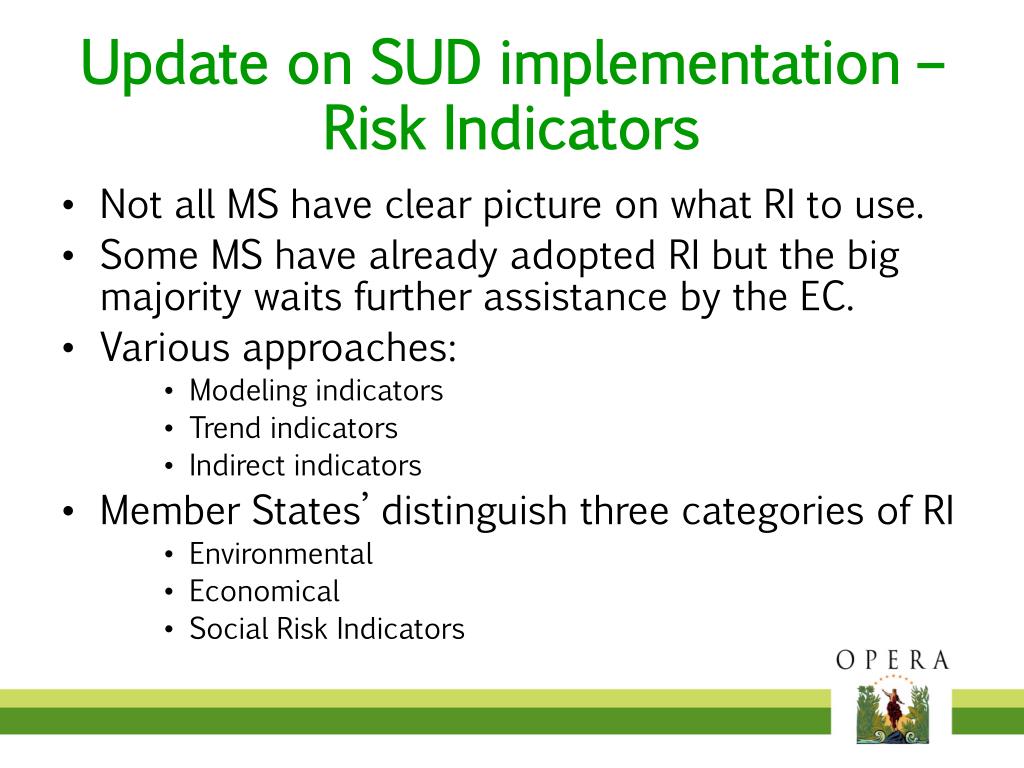 Update on SUD implementation – Risk Indicators

• Not all MS have clear picture on what RI to use.
• Some MS have already adopted RI but the big majority waits further assistance by the EC.
• Various approaches:
  • Modeling indicators
  • Trend indicators
  • Indirect indicators
• Member States' distinguish three categories of RI
  • Environmental
  • Economical
  • Social Risk Indicators

OPERA